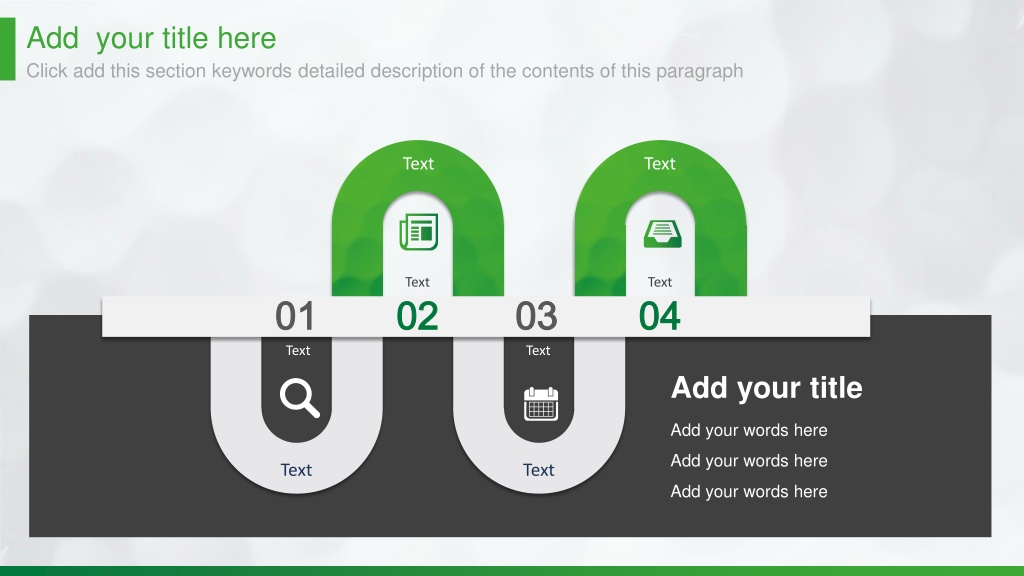 Add your title here
Click add this section keywords detailed description of the contents of this paragraph

Text
Text

Text
Text

01
02
03
04

Text
Text

Text
Text

Add your title
Add your words here
Add your words here
Add your words here